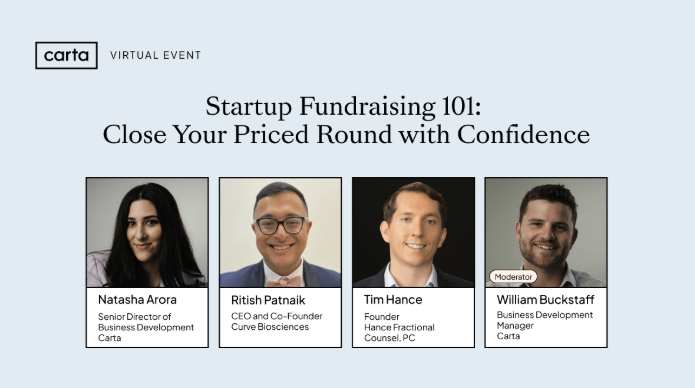 carta VIRTUAL EVENT

Startup Fundraising 101:
Close Your Priced Round with Confidence

Natasha Arora
Senior Director of Business Development
Carta

Ritish Patnaik
CEO and Co-Founder
Curve Biosciences

Tim Hance
Founder
Hance Fractional Counsel, PC

Moderator
William Buckstaff
Business Development Manager
Carta